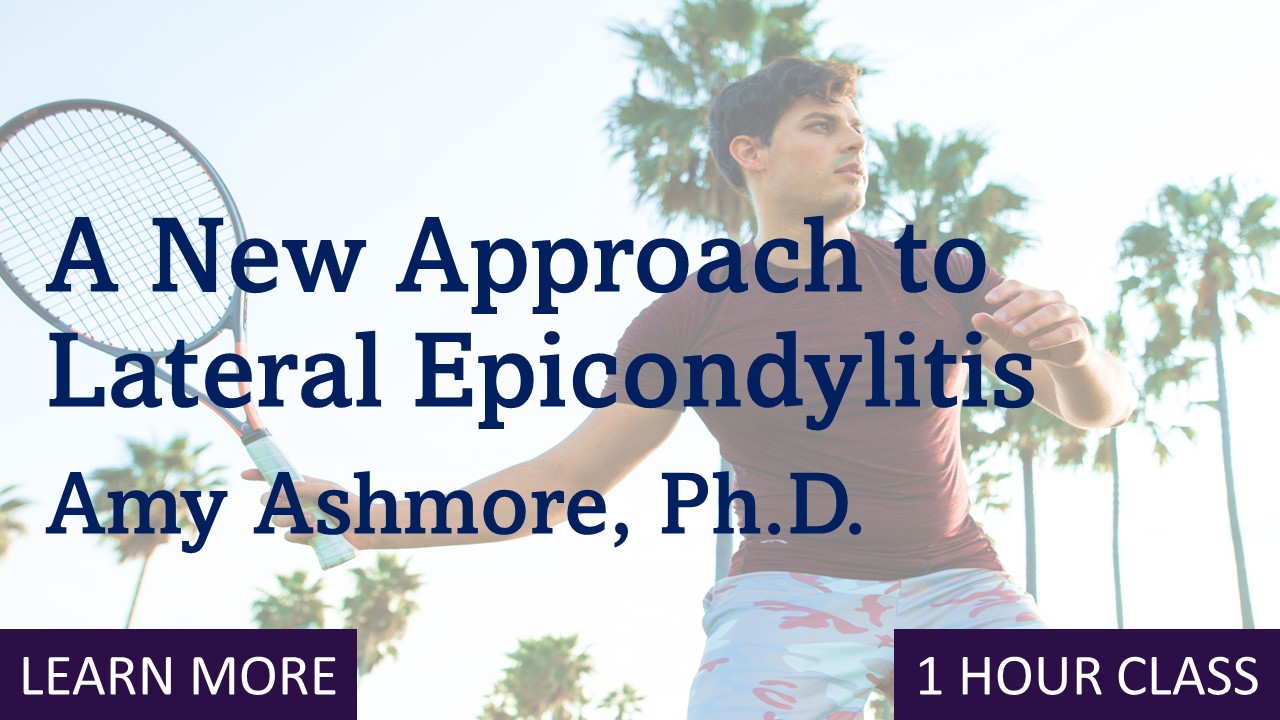 A New Approach to Lateral Epicondylitis

Amy Ashmore, Ph.D.

LEARN MORE

1 HOUR CLASS